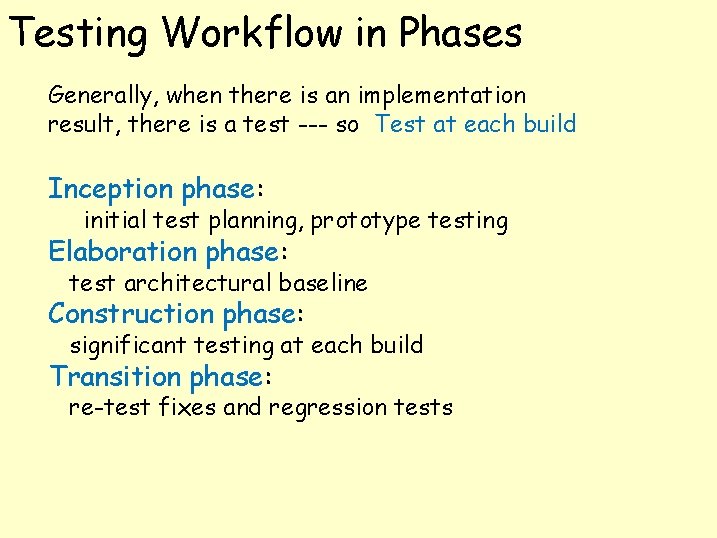 Testing Workflow in Phases

Generally, when there is an implementation result, there is a test --- so Test at each build

Inception phase:
initial test planning, prototype testing
Elaboration phase:
test architectural baseline
Construction phase:
significant testing at each build
Transition phase:
re-test fixes and regression tests